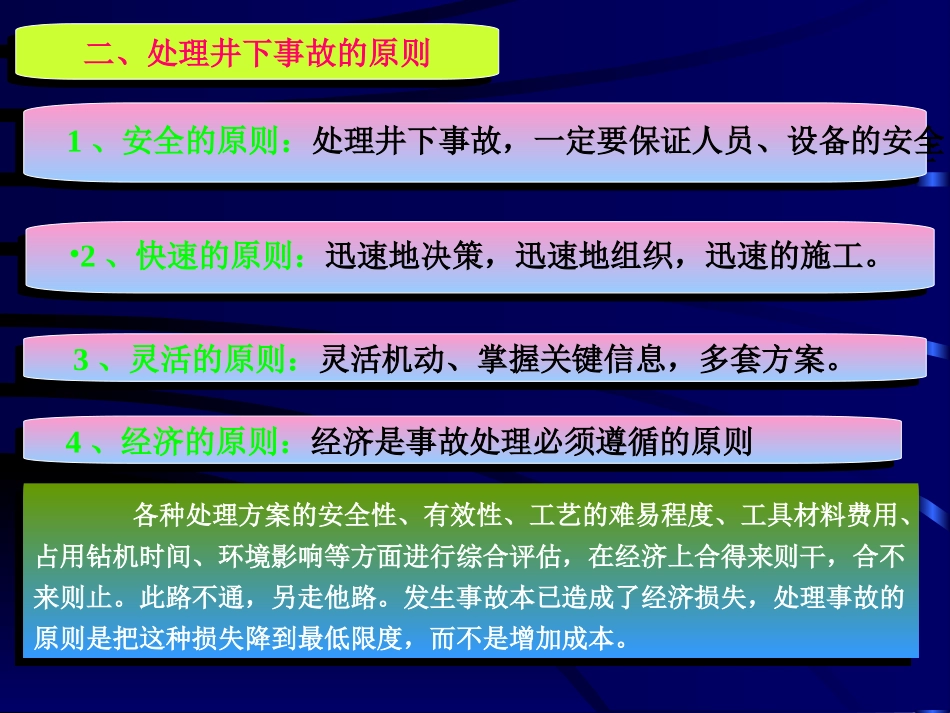 二、处理井下事故的原则

1 、安全的原则：处理井下事故，一定要保证人员、设备的安全

•2 、快速的原则：迅速地决策，迅速地组织，迅速的施工。

3 、灵活的原则：灵活机动、掌握关键信息，多套方案。

4 、经济的原则：经济是事故处理必须遵循的原则

各种处理方案的安全性、有效性、工艺的难易程度、工具材料费用、占用钻机时间、环境影响等方面进行综合评估，在经济上合得来则干，合不来则止。此路不通，另走他路。发生事故本已造成了经济损失，处理事故的原则是把这种损失降到最低限度，而不是增加成本。